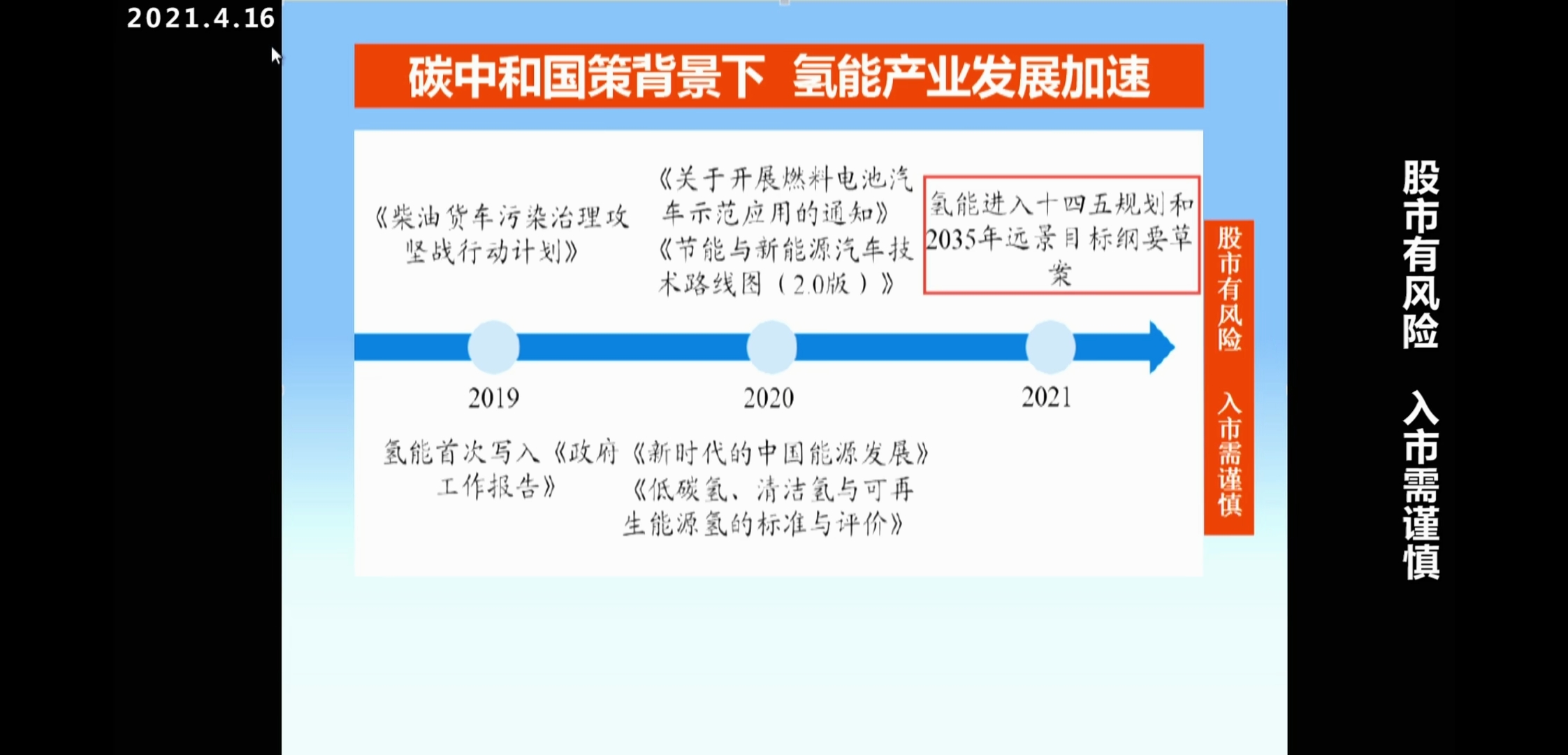 2021.4.16

碳中和国策背景下 氢能产业发展加速

《柴油货车污染治理攻坚战行动计划》

《关于开展燃料电池汽车示范应用的通知》
《节能与新能源汽车技术路线图（2.0版）》

氢能进入十四五规划和2035年远景目标纲要草案

2019

2020

2021

氢能首次写入《政府工作报告》

《新时代的中国能源发展》
《低碳氢、清洁氢与可再生能源氢的标准与评价》

股市有风险 入市需谨慎

股市有风险 入市需谨慎